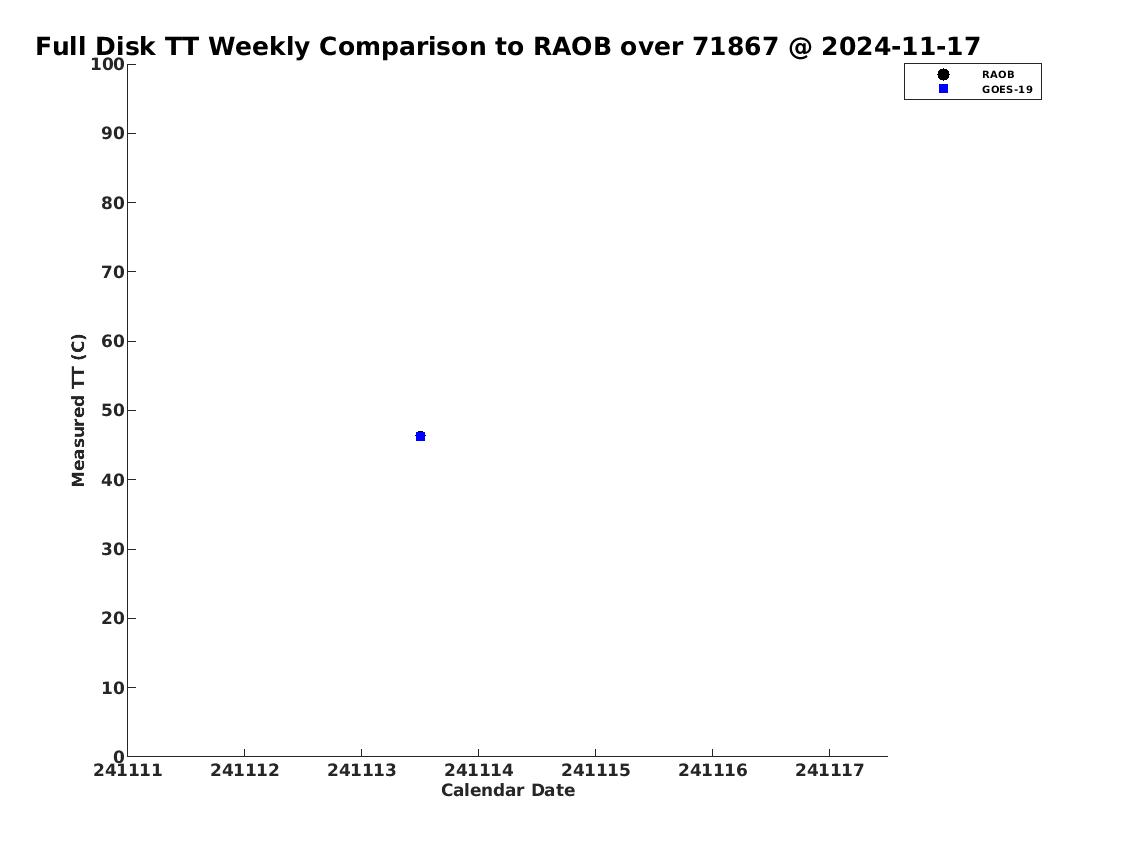 Full Disk TT Weekly Comparison to RAOB over 71867 @ 2024-11-17

RAOB
GOES-19

Measured TT (C)

100
90
80
70
60
50
40
30
20
10
0

241111 241112 241113 241114 241115 241116 241117

Calendar Date